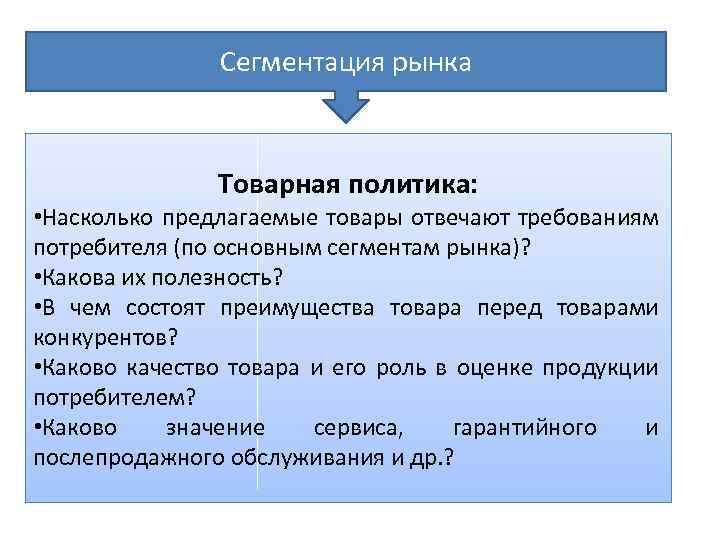 Сегментация рынка

Товарная политика:
•Насколько предлагаемые товары отвечают требованиям потребителя (по основным сегментам рынка)?
•Какова их полезность?
•В чем состоят преимущества товара перед товарами конкурентов?
•Каково качество товара и его роль в оценке продукции потребителем?
•Каково значение сервиса, гарантийного и послепродажного обслуживания и др.?